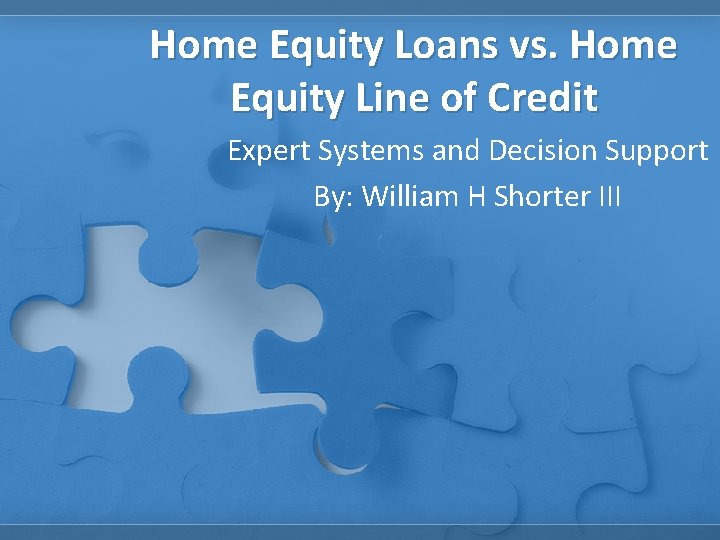 Home Equity Loans vs. Home Equity Line of Credit

Expert Systems and Decision Support

By: William H Shorter III